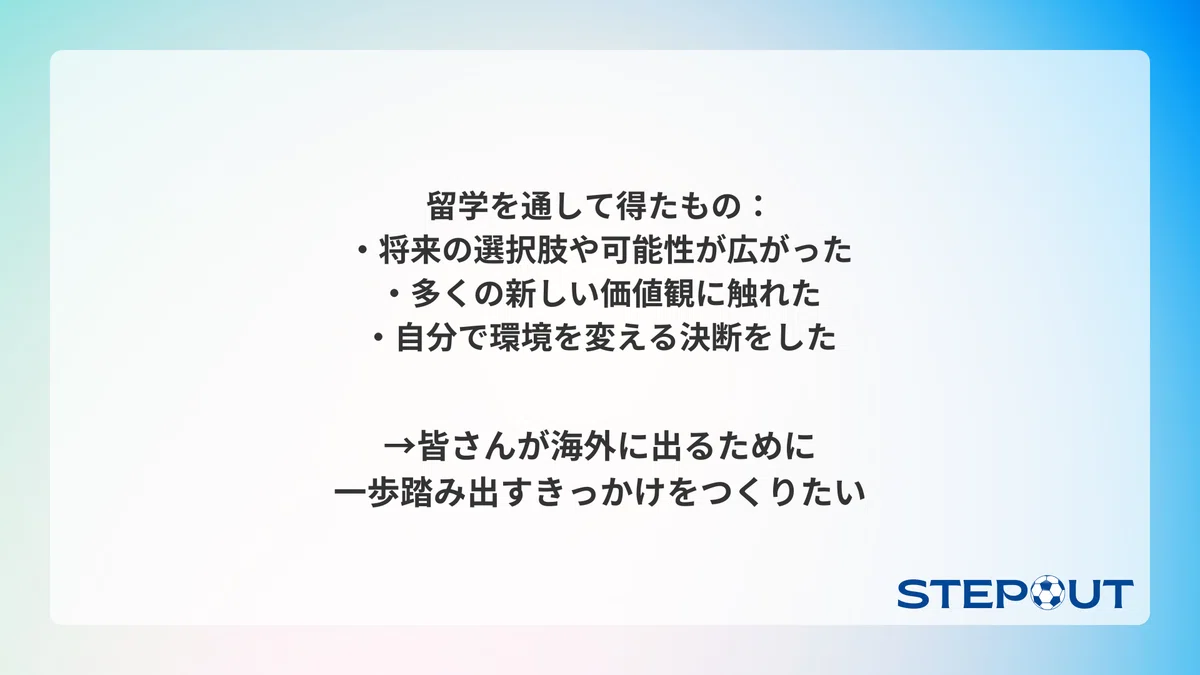 留学を通して得たもの：
・将来の選択肢や可能性が広がった
・多くの新しい価値観に触れた
・自分で環境を変える決断をした

→皆さんが海外に出るために
一歩踏み出すきっかけをつくりたい

STEPOUT